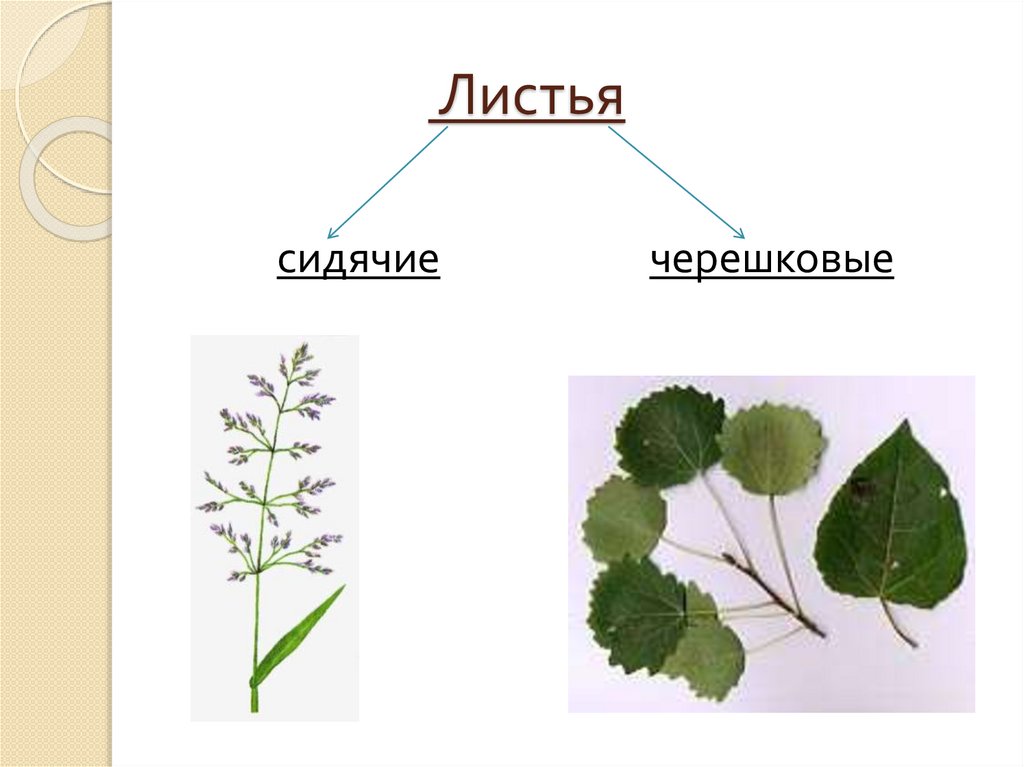 Листья

сидячие

черешковые